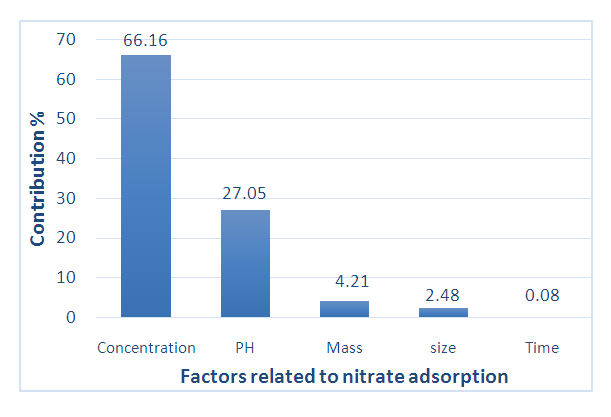 Contribution %

70
60
50
40
30
20
10
0

66.16
27.05
4.21
2.48
0.08

Concentration
PH
Mass
size
Time

Factors related to nitrate adsorption